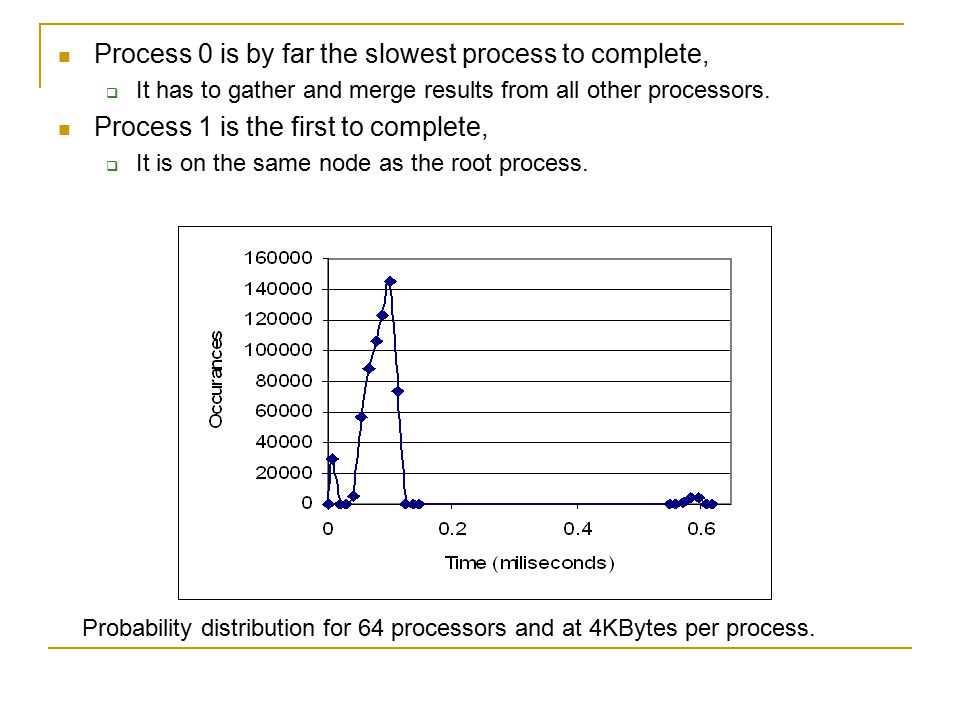 Process 0 is by far the slowest process to complete,

It has to gather and merge results from all other processors.

Process 1 is the first to complete,

It is on the same node as the root process.

160000
140000
120000
100000
80000
60000
40000
20000
0

Occurances

0
0.2
0.4
0.6

Time (miliseconds)

Probability distribution for 64 processors and at 4KBytes per process.